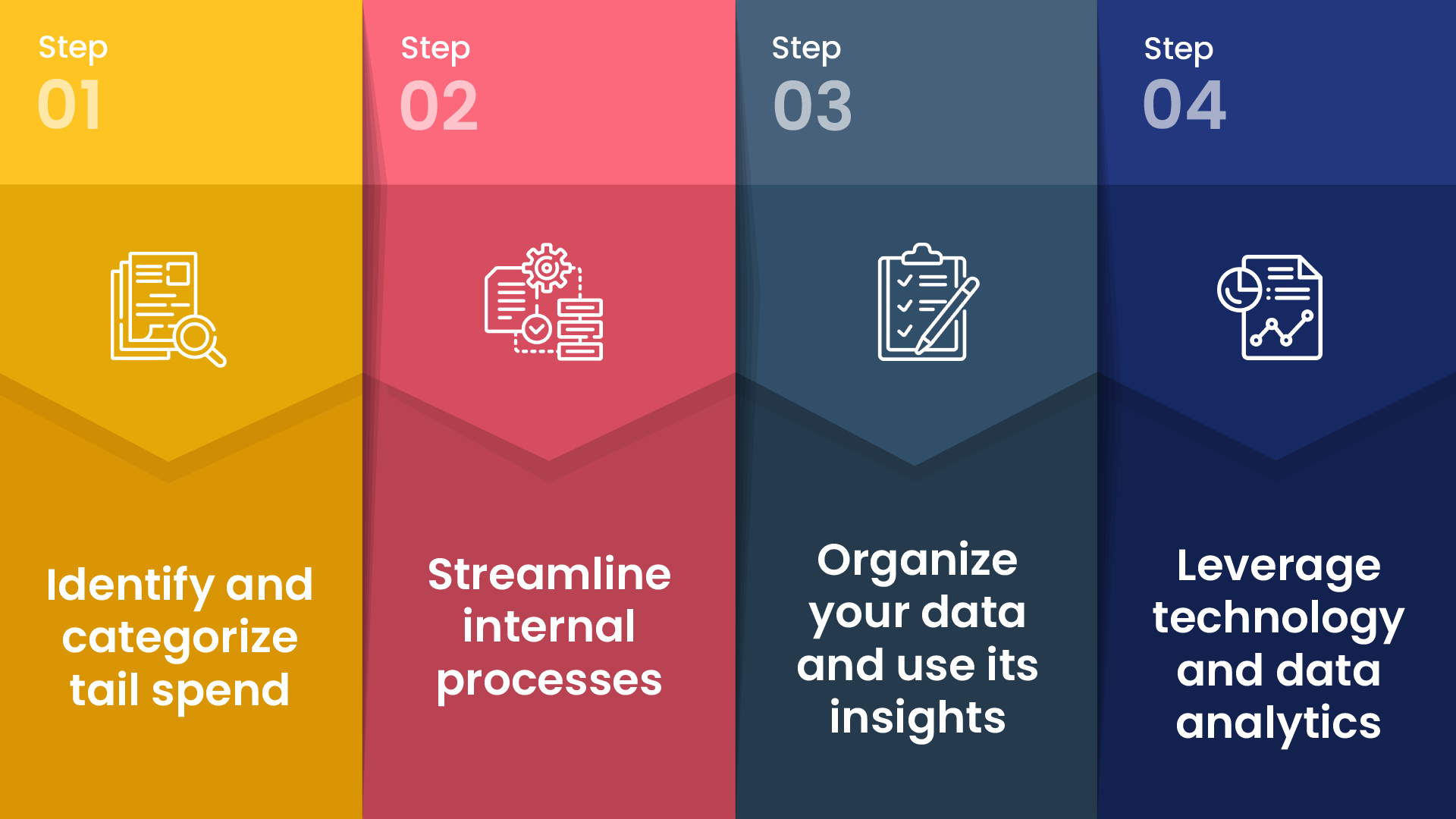 Step
01

Identify and categorize tail spend

Step
02

Streamline internal processes

Step
03

Organize your data and use its insights

Step
04

Leverage technology and data analytics